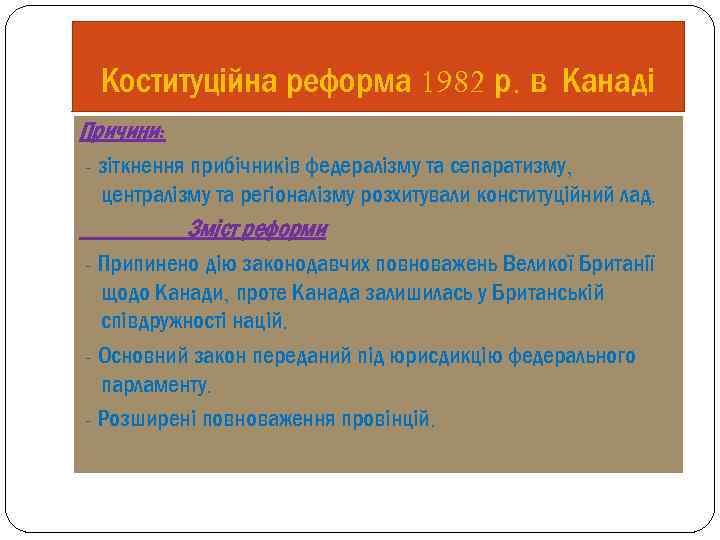 Коституційна реформа 1982 р. в Канаді

Причини:

- зіткнення прибічників федералізму та сепаратизму, централізму та регіоналізму розхитували конституційний лад.

Зміст реформи

- Припинено дію законодавчих повноважень Великої Британії щодо Канади, проте Канада залишилась у Британській співдружності націй.

- Основний закон переданий під юрисдикцію федерального парламенту.

- Розширені повноваження провінцій.